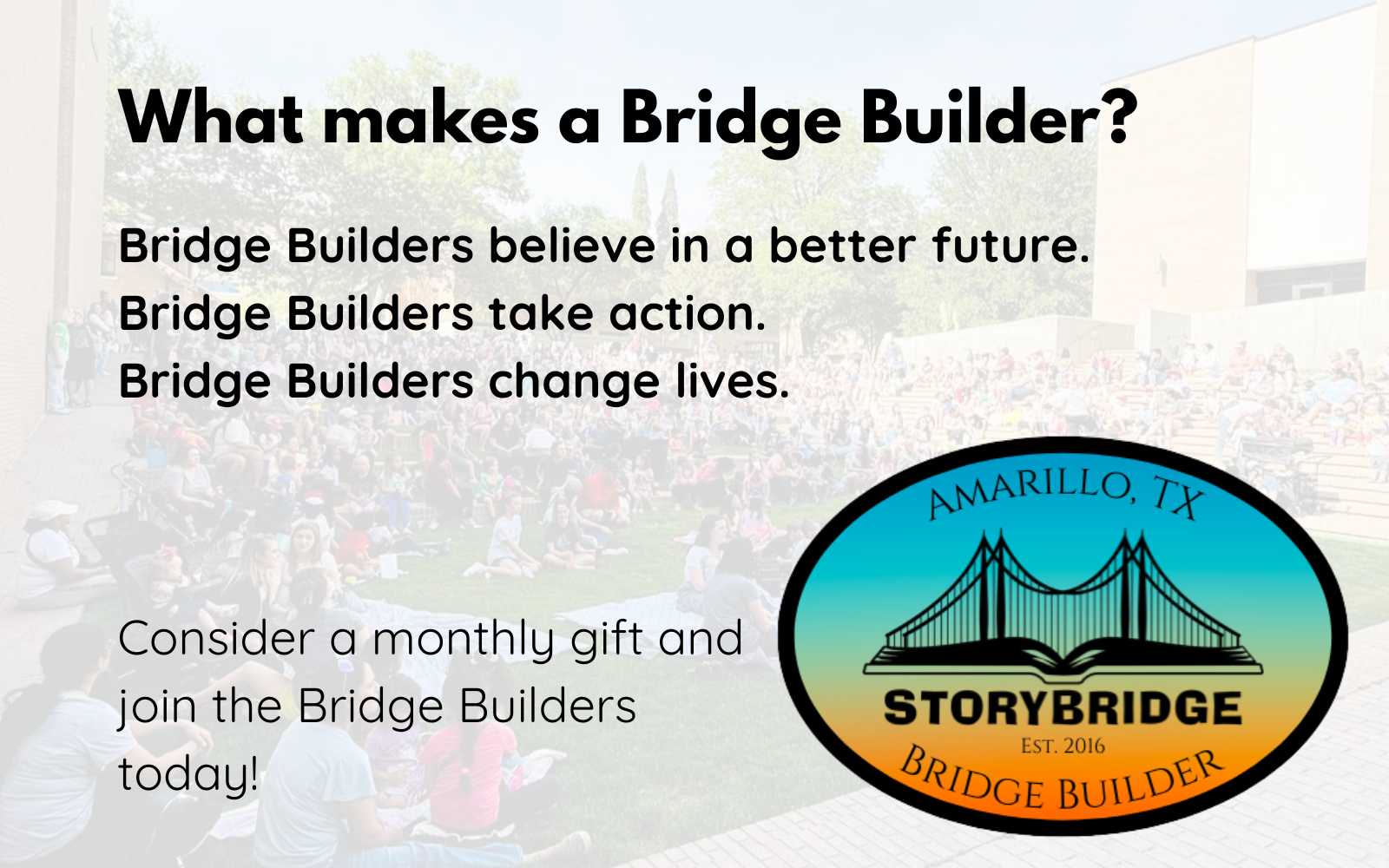 What makes a Bridge Builder?

Bridge Builders believe in a better future.
Bridge Builders take action.
Bridge Builders change lives.

Consider a monthly gift and join the Bridge Builders today!

AMARILLO, TX
STORYBRIDGE
EST. 2016
BRIDGE BUILDER